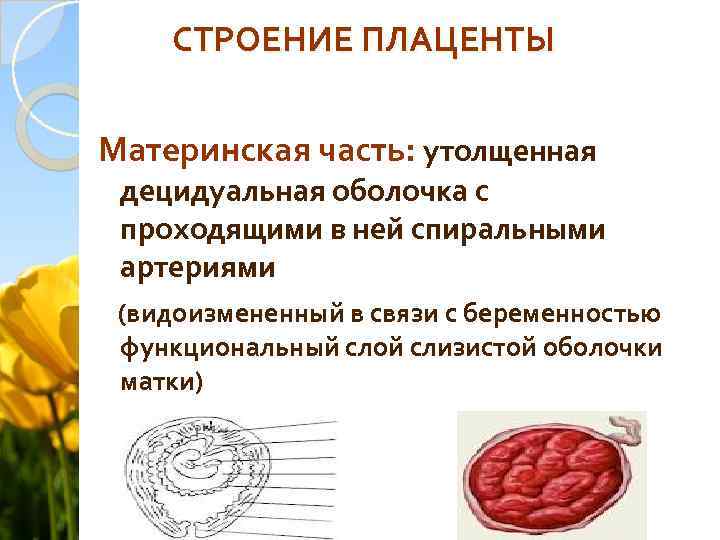 СТРОЕНИЕ ПЛАЦЕНТЫ

Материнская часть: утолщенная децидуальная оболочка с проходящими в ней спиральными артериями

(видоизмененный в связи с беременностью функциональный слой слизистой оболочки матки)